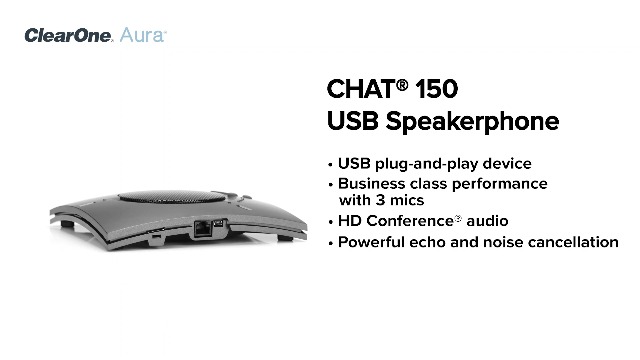 ClearOne. Aura™

CHAT® 150
USB Speakerphone

• USB plug-and-play device
• Business class performance with 3 mics
• HD Conference® audio
• Powerful echo and noise cancellation